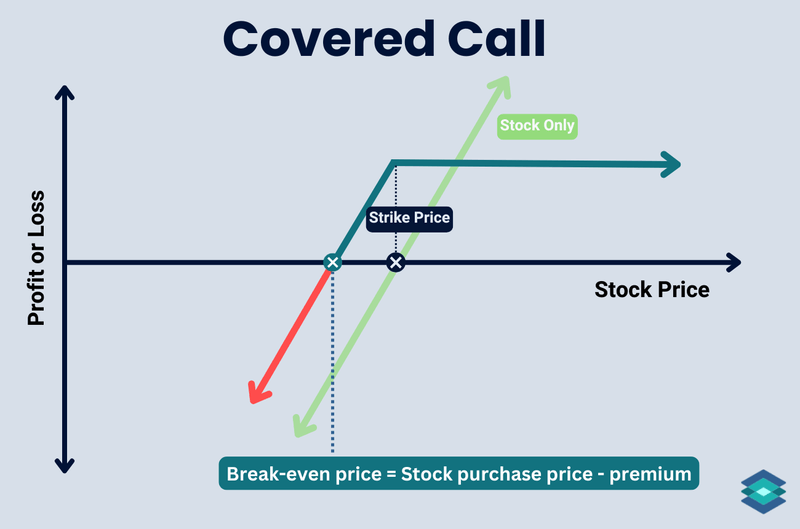 Covered Call

Profit or Loss

Stock Only

Strike Price

Stock Price

Break-even price = Stock purchase price - premium